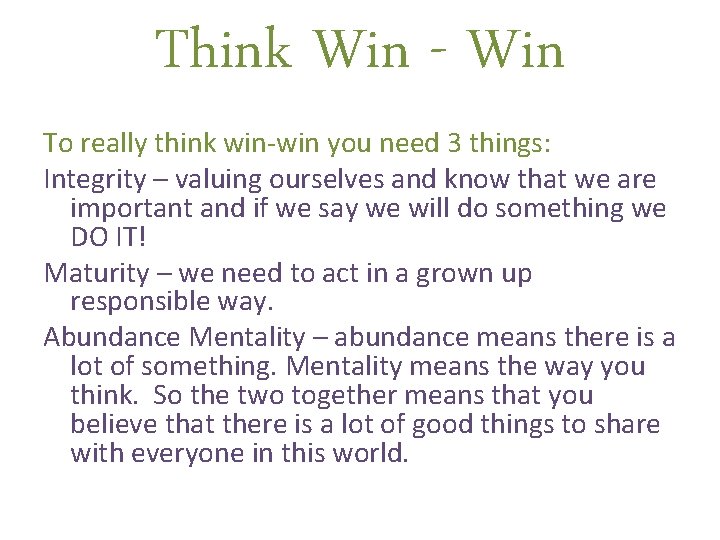 Think Win - Win

To really think win-win you need 3 things:

Integrity – valuing ourselves and know that we are important and if we say we will do something we DO IT!

Maturity – we need to act in a grown up responsible way.

Abundance Mentality – abundance means there is a lot of something. Mentality means the way you think. So the two together means that you believe that there is a lot of good things to share with everyone in this world.